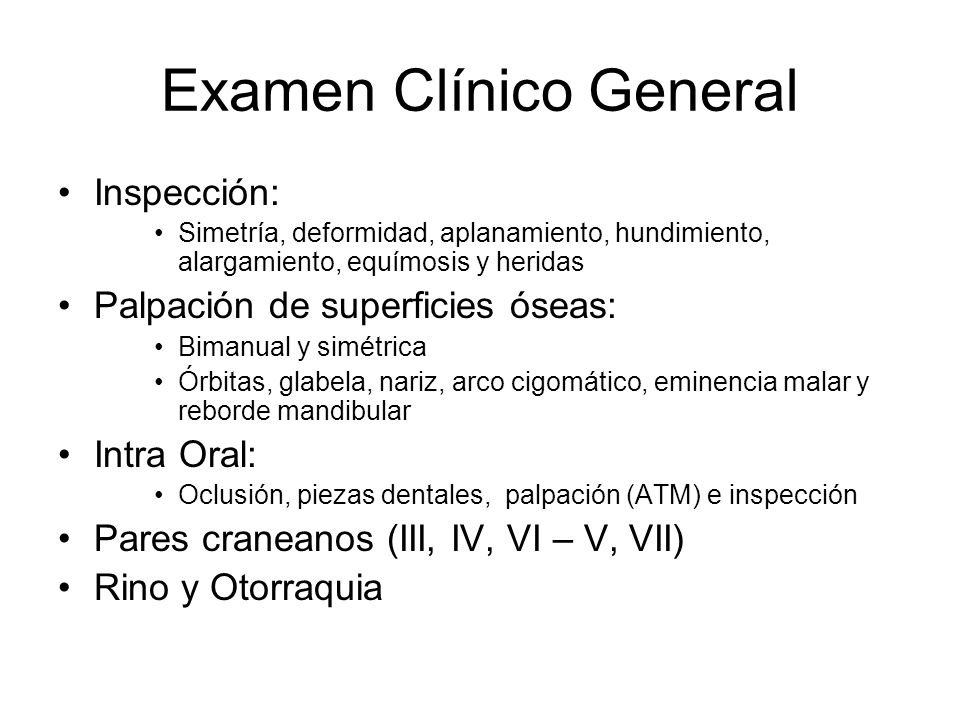 Examen Clínico General

• Inspección:
  • Simetría, deformidad, aplanamiento, hundimiento, alargamiento, equímosis y heridas
• Palpación de superficies óseas:
  • Bimanual y simétrica
  • Órbitas, glabela, nariz, arco cigomático, eminencia malar y reborde mandibular
• Intra Oral:
  • Oclusión, piezas dentales, palpación (ATM) e inspección
• Pares craneanos (III, IV, VI – V, VII)
• Rino y Otorraquia